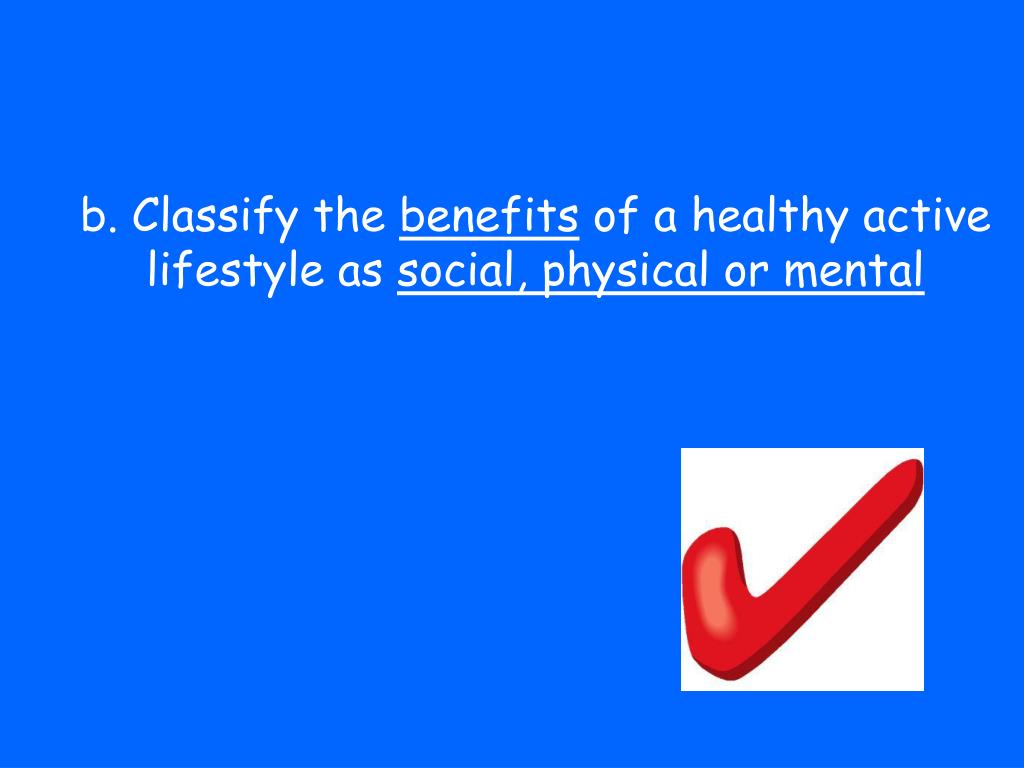 b. Classify the benefits of a healthy active lifestyle as social, physical or mental